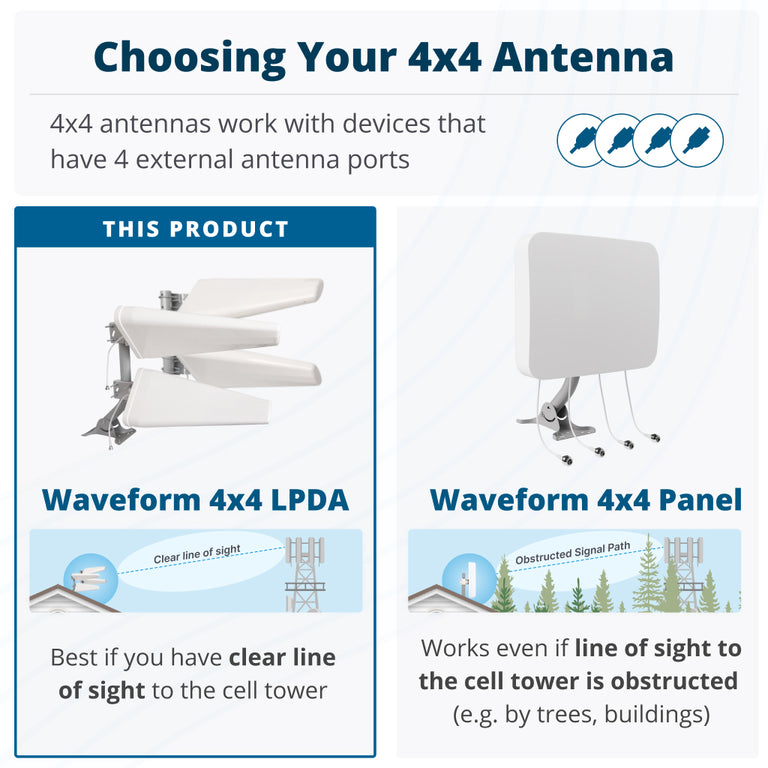 Choosing Your 4x4 Antenna

4x4 antennas work with devices that have 4 external antenna ports

THIS PRODUCT

Waveform 4x4 LPDA

Clear line of sight

Best if you have clear line of sight to the cell tower

Waveform 4x4 Panel

Obstructed Signal Path

Works even if line of sight to the cell tower is obstructed (e.g. by trees, buildings)